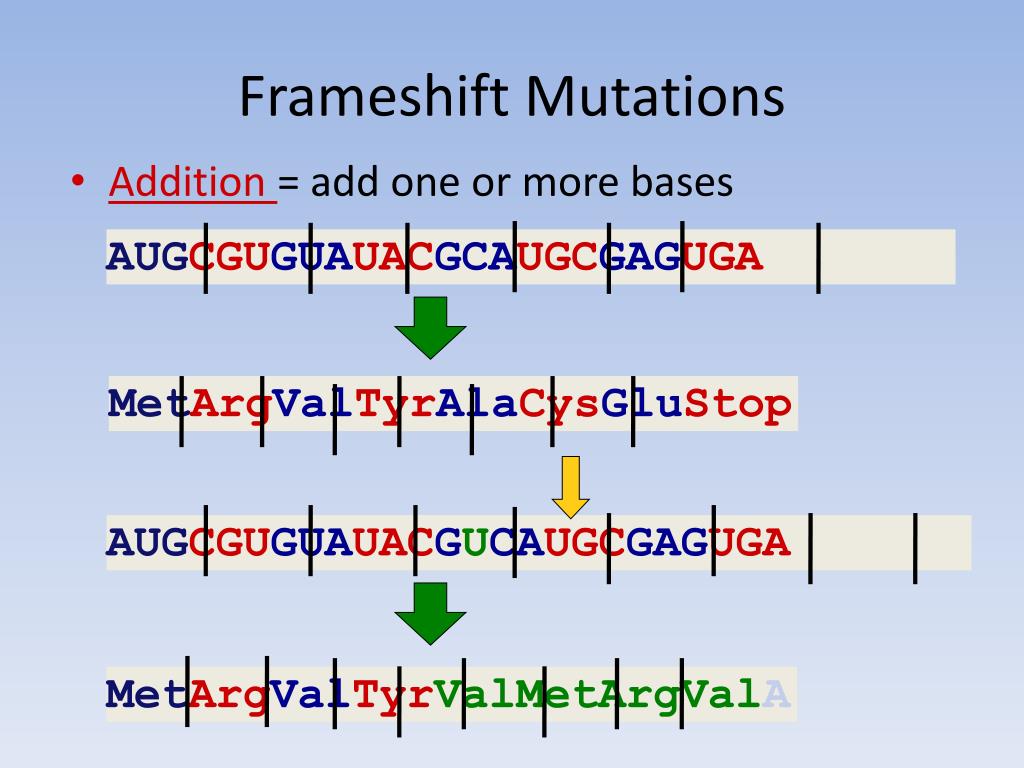 Frameshift Mutations

• Addition = add one or more bases

AUGCGUGUAUACGCAUGCGAGUGA

MetArgValTyrAlaCysGluStop

AUGCGUGUAUACGUCAUGCGAGUGA

MetArgValTyrValMetArgValA